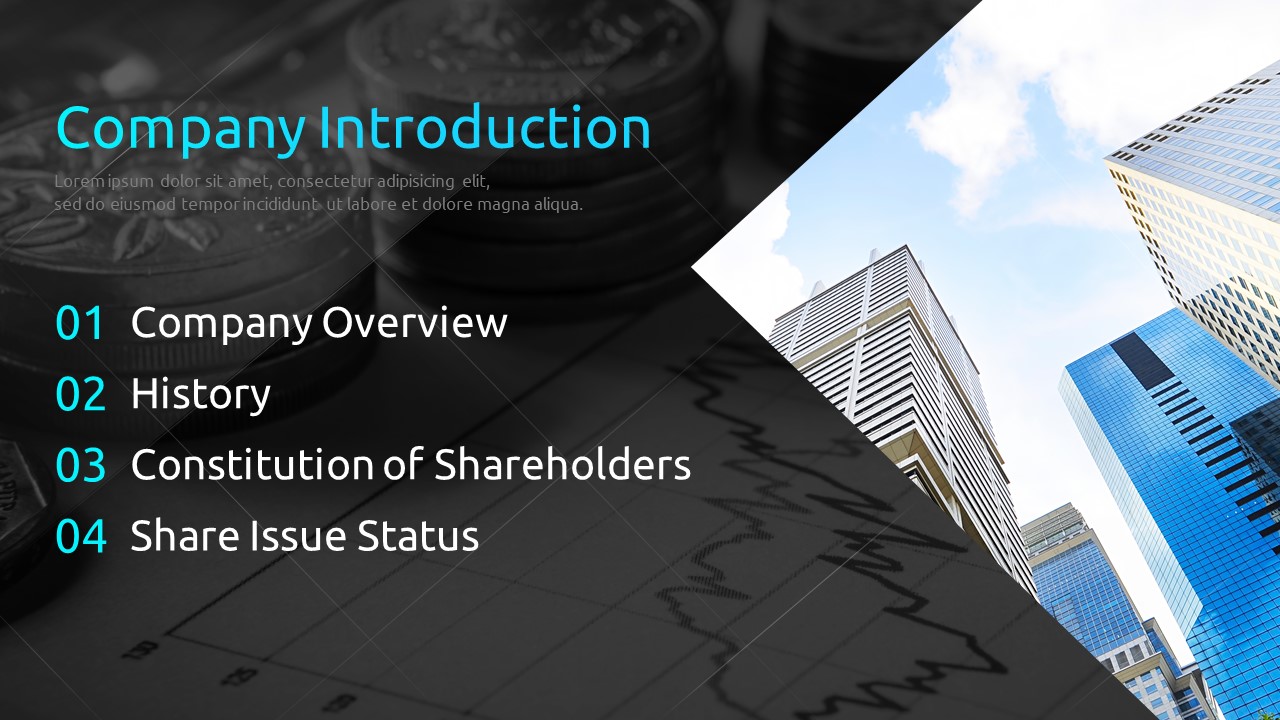 Company Introduction

Lorem ipsum dolor sit amet, consectetur adipisicing elit, sed do eiusmod tempor incididunt ut labore et dolore magna aliqua.

01 Company Overview

02 History

03 Constitution of Shareholders

04 Share Issue Status